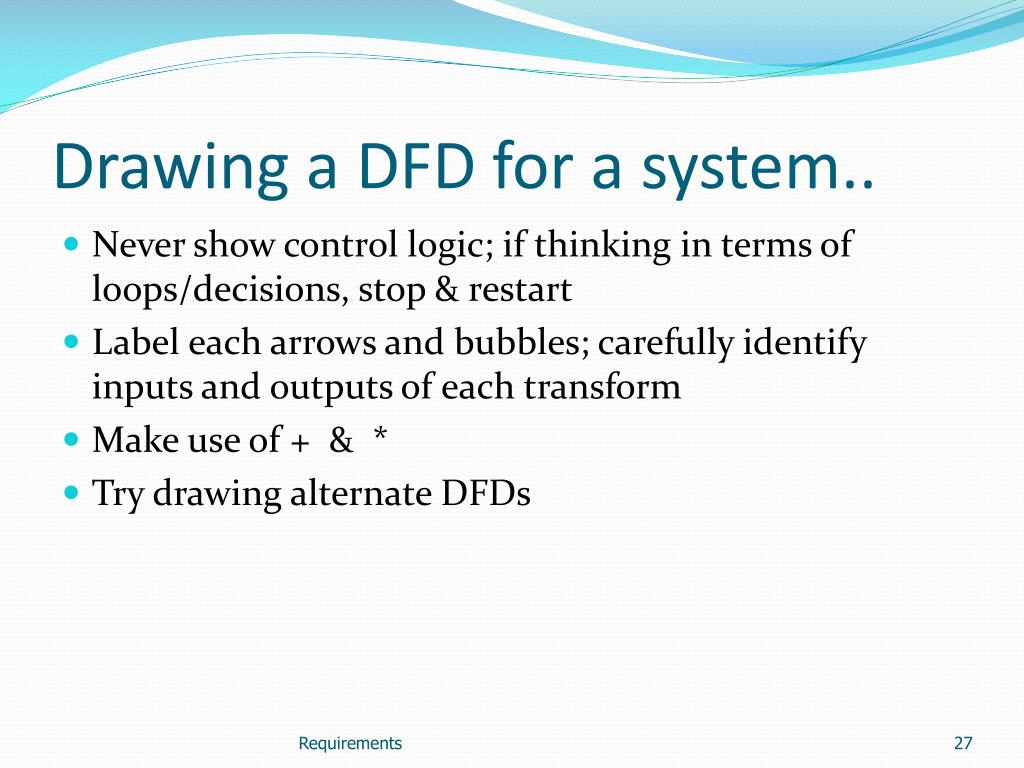 Drawing a DFD for a system..

- Never show control logic; if thinking in terms of loops/decisions, stop & restart
- Label each arrows and bubbles; carefully identify inputs and outputs of each transform
- Make use of + & *
- Try drawing alternate DFDs

Requirements

27